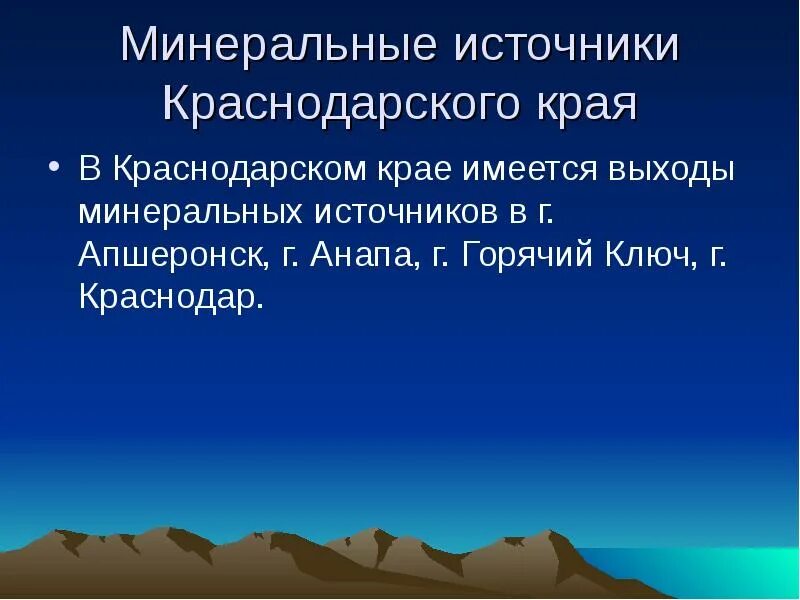 Минеральные источники Краснодарского края

• В Краснодарском крае имеется выходы минеральных источников в г. Апшеронск, г. Анапа, г. Горячий Ключ, г. Краснодар.